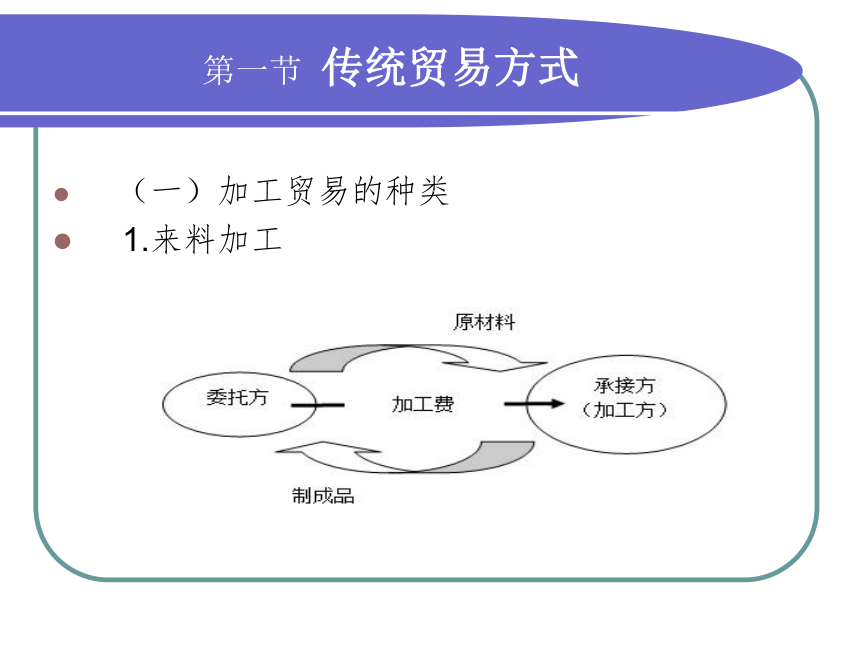 第一节 传统贸易方式

（一）加工贸易的种类

1.来料加工

原材料

委托方

加工费

承接方
（加工方）

制成品